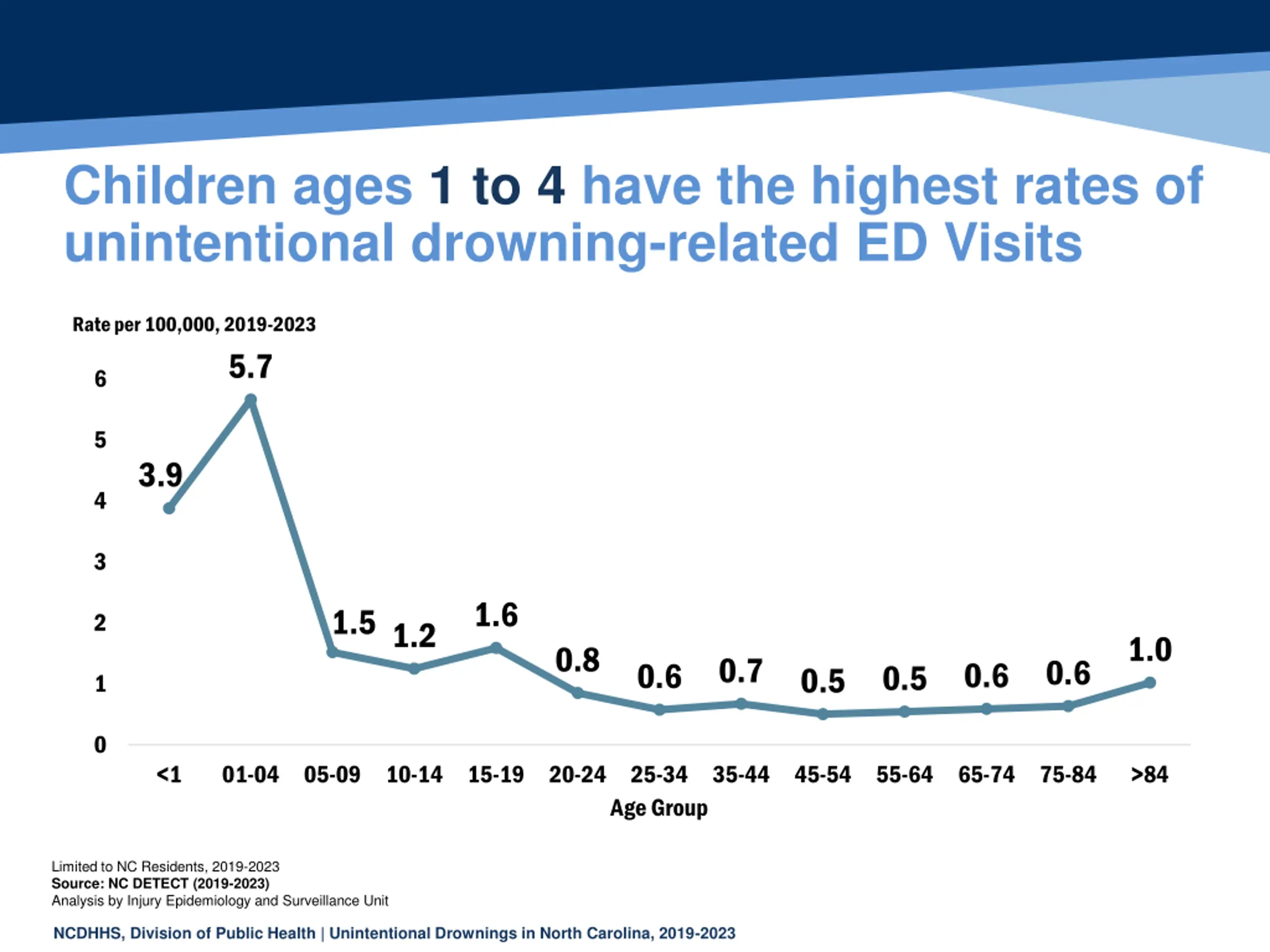 Children ages 1 to 4 have the highest rates of unintentional drowning-related ED Visits

Rate per 100,000, 2019-2023

6
5
4
3
2
1
0

3.9
5.7
1.5
1.2
1.6
0.8
0.6
0.7
0.5
0.5
0.6
0.6
1.0

<1
01-04
05-09
10-14
15-19
20-24
25-34
35-44
45-54
55-64
65-74
75-84
>84

Age Group

Limited to NC Residents, 2019-2023
Source: NC DETECT (2019-2023)
Analysis by Injury Epidemiology and Surveillance Unit

NCDHHS, Division of Public Health | Unintentional Drownings in North Carolina, 2019-2023